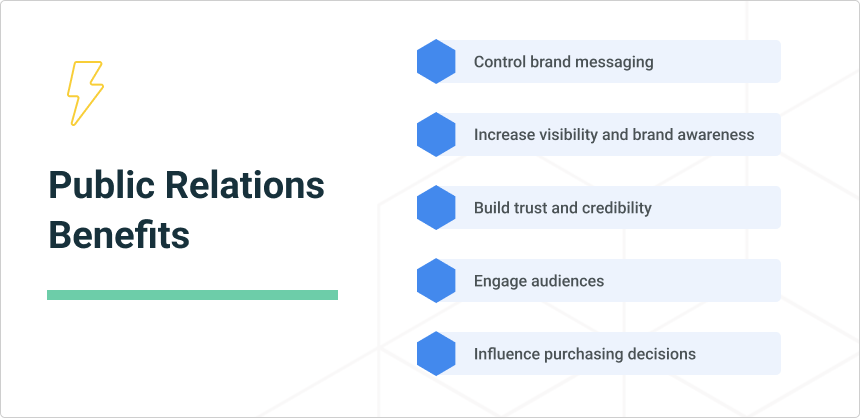 Public Relations Benefits

Control brand messaging

Increase visibility and brand awareness

Build trust and credibility

Engage audiences

Influence purchasing decisions